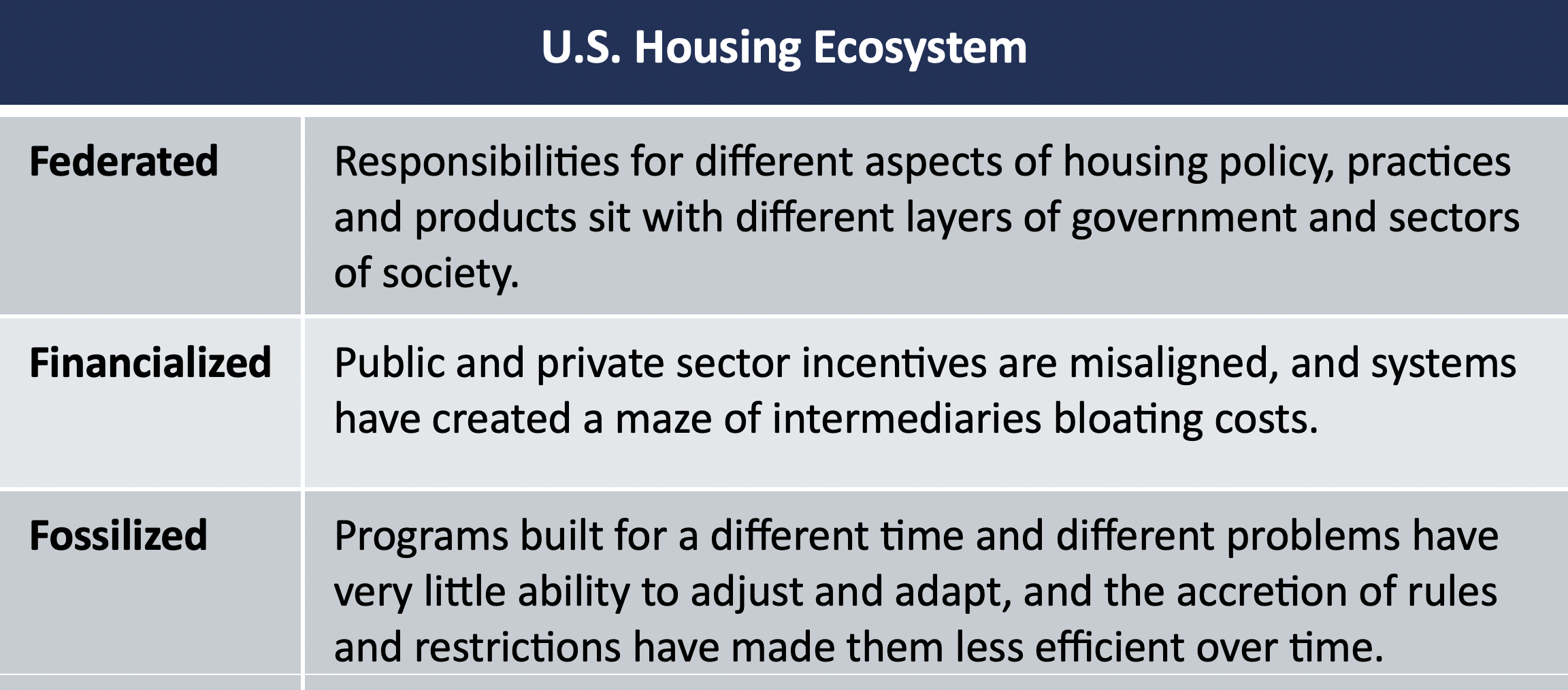 | U.S. Housing Ecosystem | |
|---|---|
| **Federated** | Responsibilities for different aspects of housing policy, practices and products sit with different layers of government and sectors of society. |
| **Financialized** | Public and private sector incentives are misaligned, and systems have created a maze of intermediaries bloating costs. |
| **Fossilized** | Programs built for a different time and different problems have very little ability to adjust and adapt, and the accretion of rules and restrictions have made them less efficient over time. |